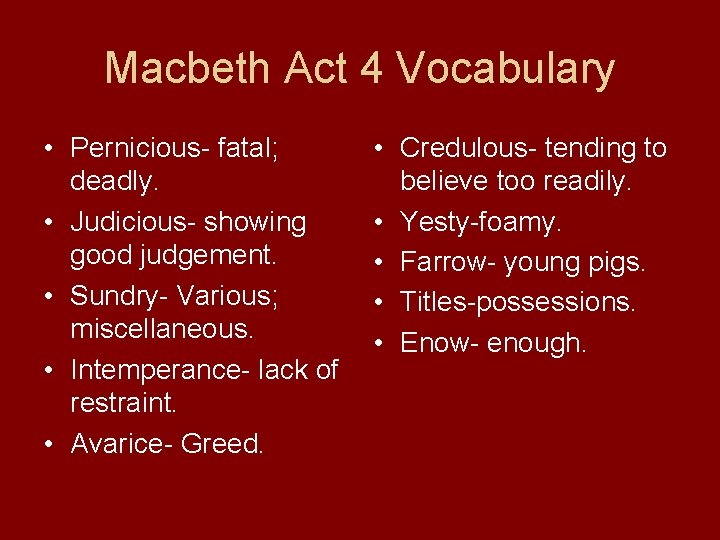 Macbeth Act 4 Vocabulary

• Pernicious- fatal; deadly.
• Judicious- showing good judgement.
• Sundry- Various; miscellaneous.
• Intemperance- lack of restraint.
• Avarice- Greed.

• Credulous- tending to believe too readily.
• Yesty-foamy.
• Farrow- young pigs.
• Titles-possessions.
• Enow- enough.